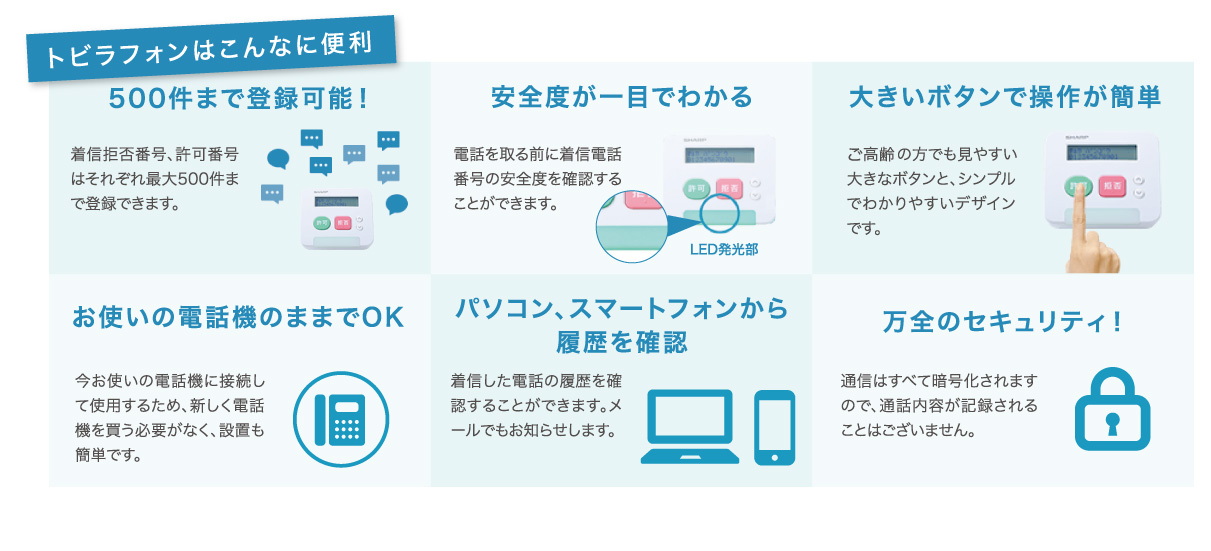 トビラフォンはこんなに便利

500件まで登録可能！

着信拒否番号、許可番号はそれぞれ最大500件まで登録できます。

SHARP
許可 拒否

安全度が一目でわかる

電話を取る前に着信電話番号の安全度を確認することができます。

SHARP
許可 拒否

LED発光部

大きいボタンで操作が簡単

ご高齢の方でも見やすい大きなボタンと、シンプルでわかりやすいデザインです。

SHARP
許可 拒否

お使いの電話機のままでOK

今お使いの電話機に接続して使用するため、新しく電話機を買う必要がなく、設置も簡単です。

パソコン、スマートフォンから履歴を確認

着信した電話の履歴を確認することができます。メールでもお知らせします。

万全のセキュリティ！

通信はすべて暗号化されますので、通話内容が記録されることはございません。